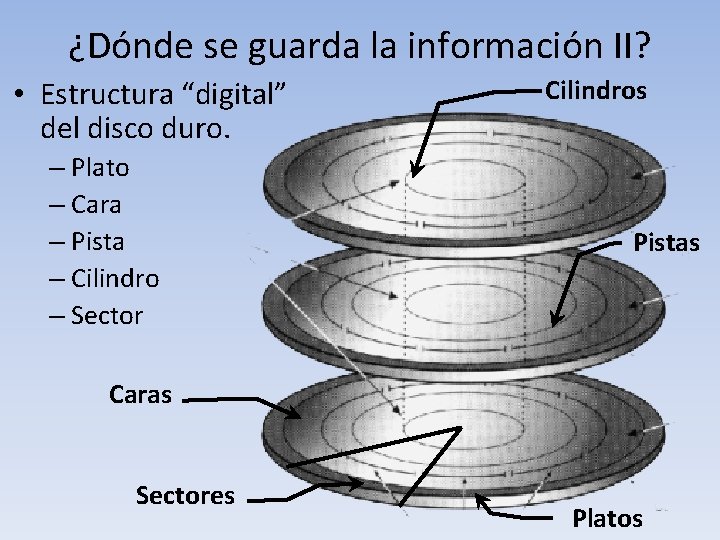 ¿Dónde se guarda la información II?

• Estructura “digital” del disco duro.
– Plato
– Cara
– Pista
– Cilindro
– Sector

Cilindros

Pistas

Caras

Sectores

Platos